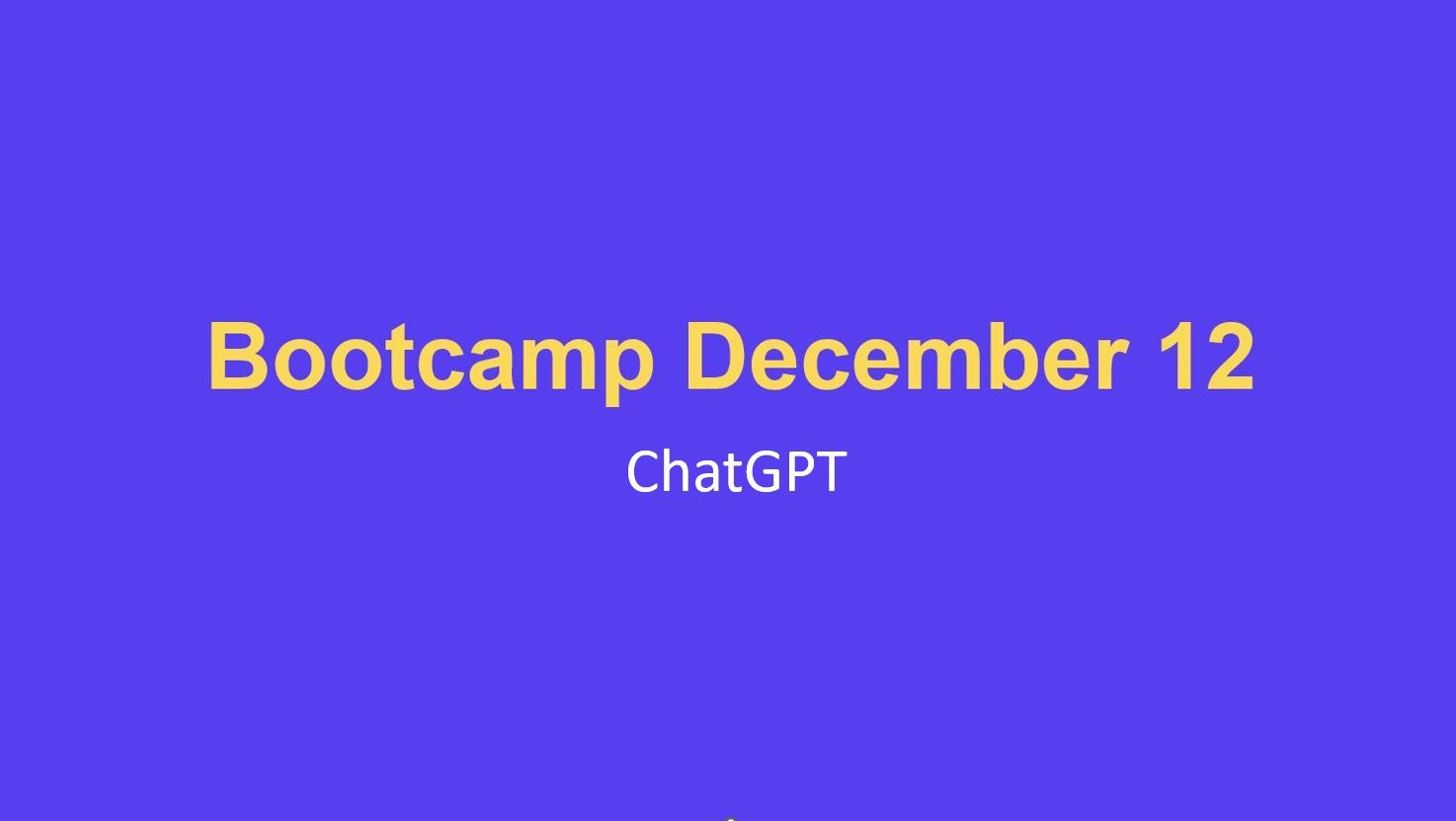 Bootcamp December 12

ChatGPT